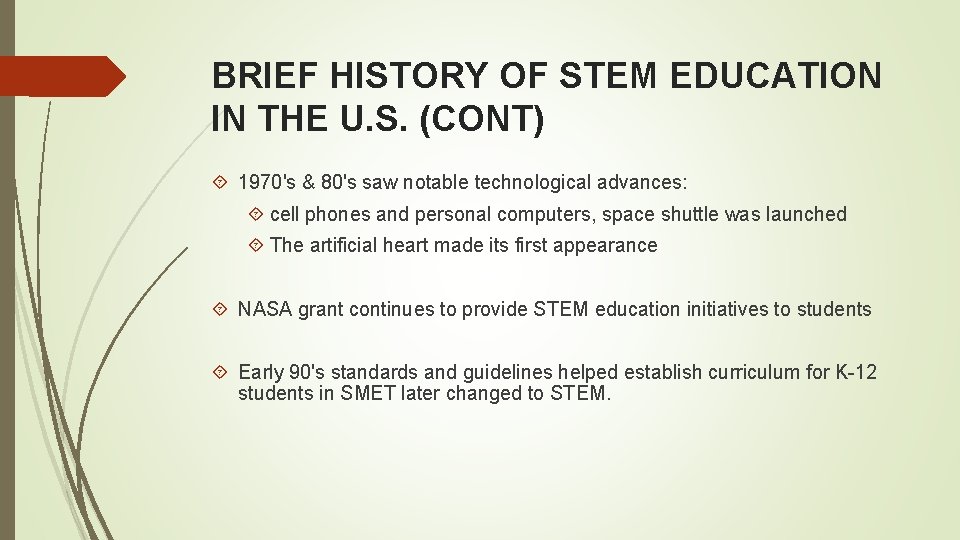 BRIEF HISTORY OF STEM EDUCATION IN THE U.S. (CONT)

1970's & 80's saw notable technological advances:

cell phones and personal computers, space shuttle was launched

The artificial heart made its first appearance

NASA grant continues to provide STEM education initiatives to students

Early 90's standards and guidelines helped establish curriculum for K-12 students in SMET later changed to STEM.